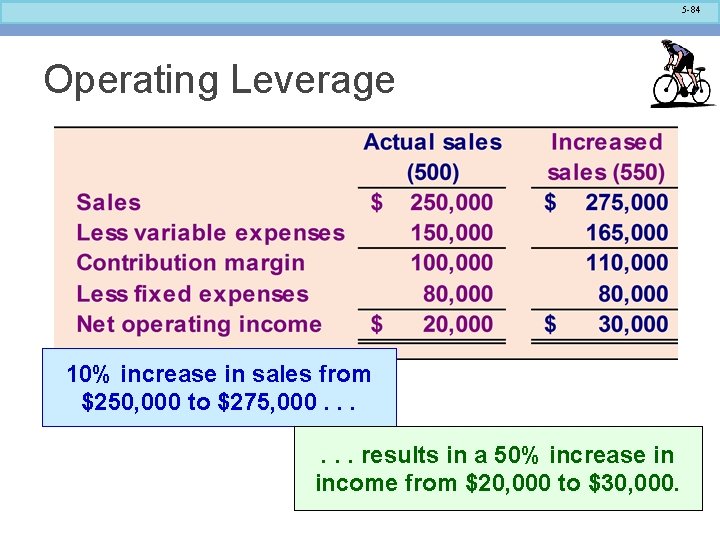 5-84

Operating Leverage

| | Actual sales (500) | Increased sales (550) |
|---|---|---|
| Sales | \$ 250,000 | \$ 275,000 |
| Less variable expenses | 150,000 | 165,000 |
| Contribution margin | 100,000 | 110,000 |
| Less fixed expenses | 80,000 | 80,000 |
| Net operating income | \$ 20,000 | \$ 30,000 |

10% increase in sales from \$250,000 to \$275,000 . . .

. . . results in a 50% increase in income from \$20,000 to \$30,000.